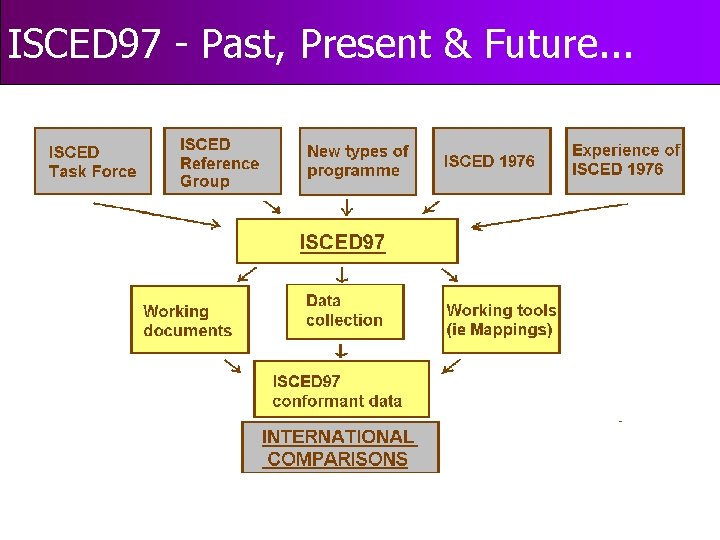 ISCED97 - Past, Present & Future...

ISCED Task Force

ISCED Reference Group

New types of programme

ISCED 1976

Experience of ISCED 1976

ISCED97

Working documents

Data collection

Working tools (ie Mappings)

ISCED97 conformant data

INTERNATIONAL COMPARISONS